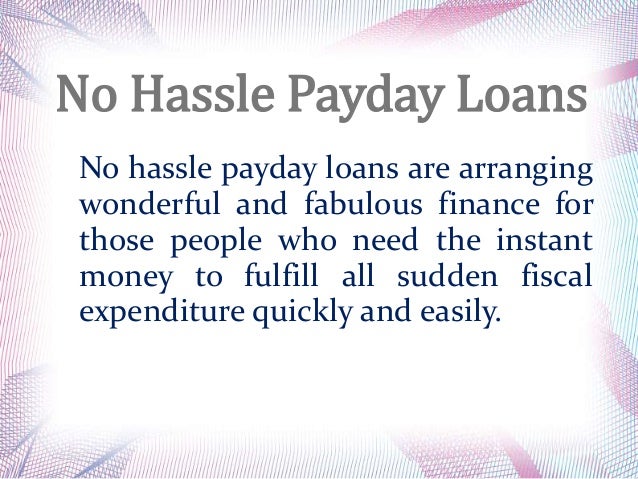 No Hassle Payday Loans

No hassle payday loans are arranging wonderful and fabulous finance for those people who need the instant money to fulfill all sudden fiscal expenditure quickly and easily.